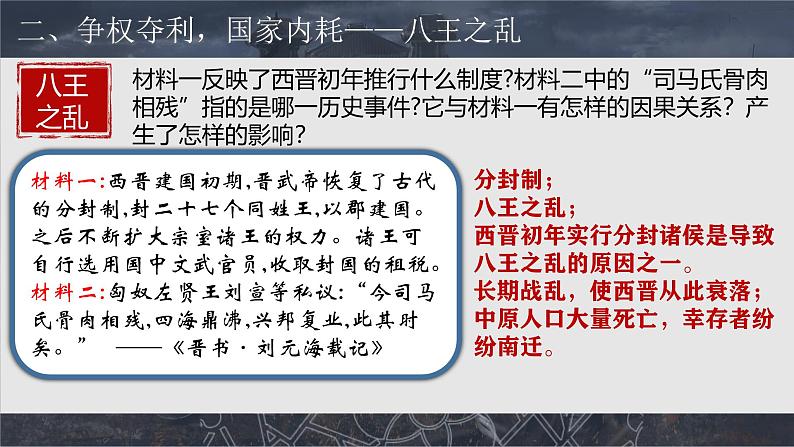 二、争权夺利，国家内耗——八王之乱

八王之乱

材料一反映了西晋初年推行什么制度?材料二中的“司马氏骨肉相残”指的是哪一历史事件?它与材料一有怎样的因果关系？产生了怎样的影响?

材料一:西晋建国初期,晋武帝恢复了古代的分封制,封二十七个同姓王,以郡建国。之后不断扩大宗室诸王的权力。诸王可自行选用国中文武官员,收取封国的租税。
材料二:匈奴左贤王刘宣等私议:“今司马氏骨肉相残,四海鼎沸,兴邦复业,此其时矣。” ——《晋书·刘元海载记》

分封制；
八王之乱；
西晋初年实行分封诸侯是导致八王之乱的原因之一。
长期战乱，使西晋从此衰落；中原人口大量死亡，幸存者纷纷南迁。